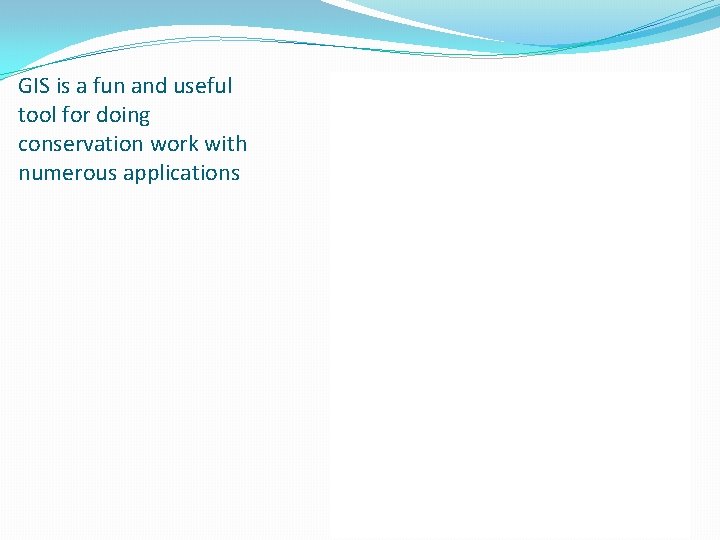 GIS is a fun and useful tool for doing conservation work with numerous applications